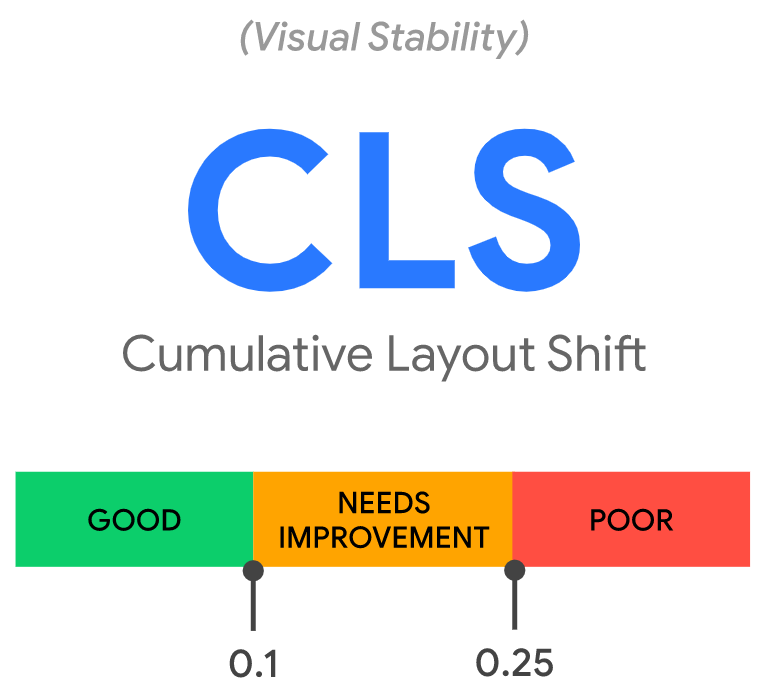 (Visual Stability)

CLS

Cumulative Layout Shift

GOOD

NEEDS IMPROVEMENT

POOR

0.1

0.25